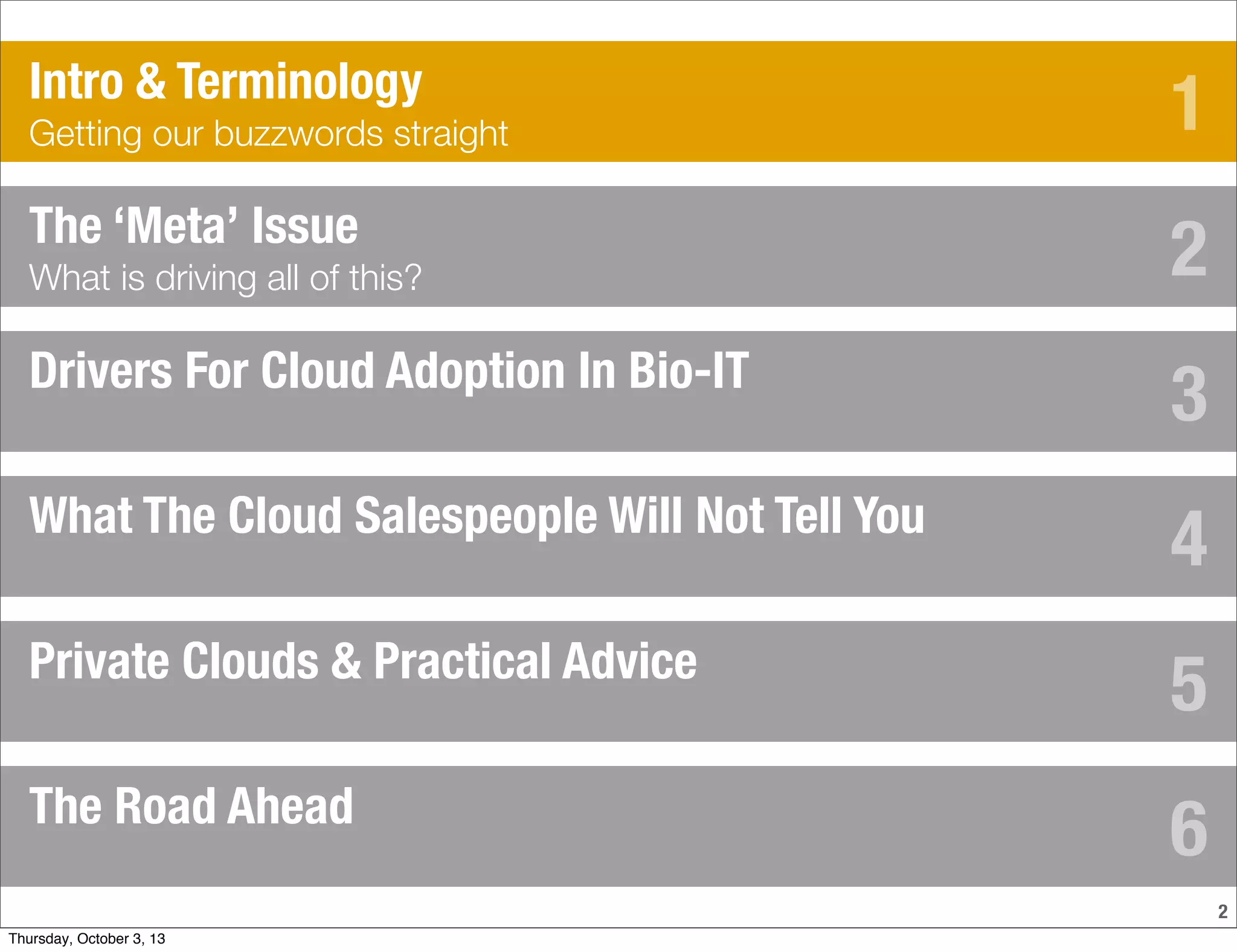 Intro & Terminology
Getting our buzzwords straight
1

The ‘Meta’ Issue
What is driving all of this?
2

Drivers For Cloud Adoption In Bio-IT
3

What The Cloud Salespeople Will Not Tell You
4

Private Clouds & Practical Advice
5

The Road Ahead
6

2

Thursday, October 3, 13